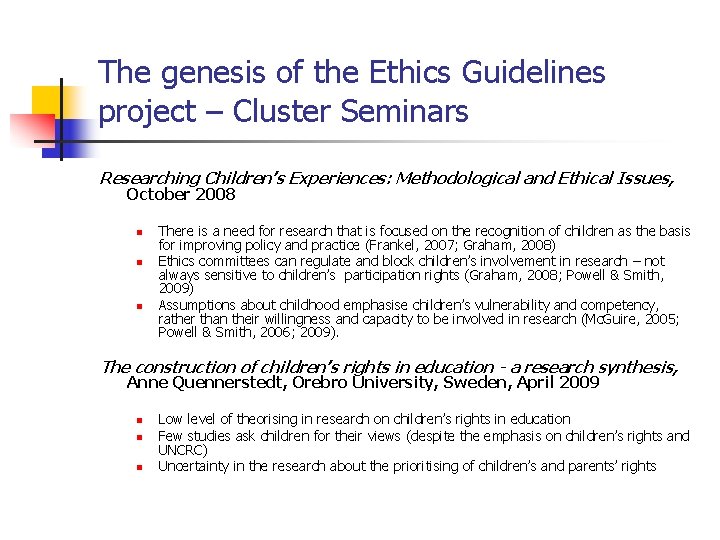 The genesis of the Ethics Guidelines project – Cluster Seminars

Researching Children's Experiences: Methodological and Ethical Issues, October 2008

- There is a need for research that is focused on the recognition of children as the basis for improving policy and practice (Frankel, 2007; Graham, 2008)
- Ethics committees can regulate and block children's involvement in research – not always sensitive to children's participation rights (Graham, 2008; Powell & Smith, 2009)
- Assumptions about childhood emphasise children's vulnerability and competency, rather than their willingness and capacity to be involved in research (McGuire, 2005; Powell & Smith, 2006; 2009).

The construction of children's rights in education - a research synthesis, Anne Quennerstedt, Orebro University, Sweden, April 2009

- Low level of theorising in research on children's rights in education
- Few studies ask children for their views (despite the emphasis on children's rights and UNCRC)
- Uncertainty in the research about the prioritising of children's and parents' rights